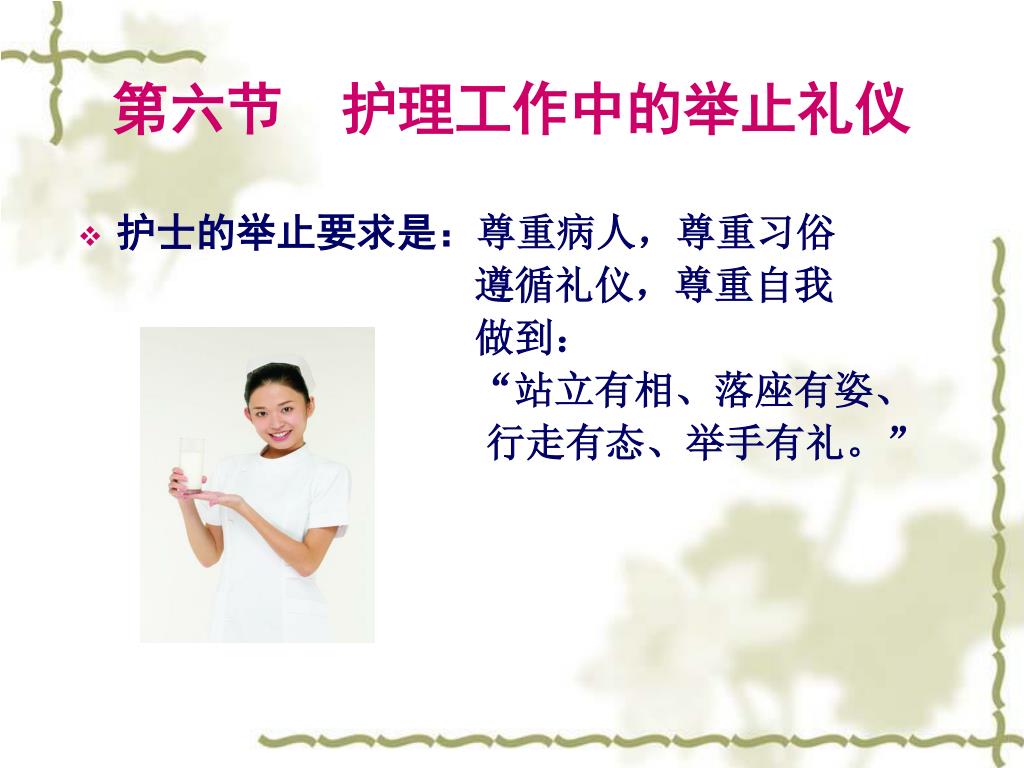 第六节　护理工作中的举止礼仪

❖ 护士的举止要求是：尊重病人，尊重习俗
遵循礼仪，尊重自我
做到：
“站立有相、落座有姿、
行走有态、举手有礼。”